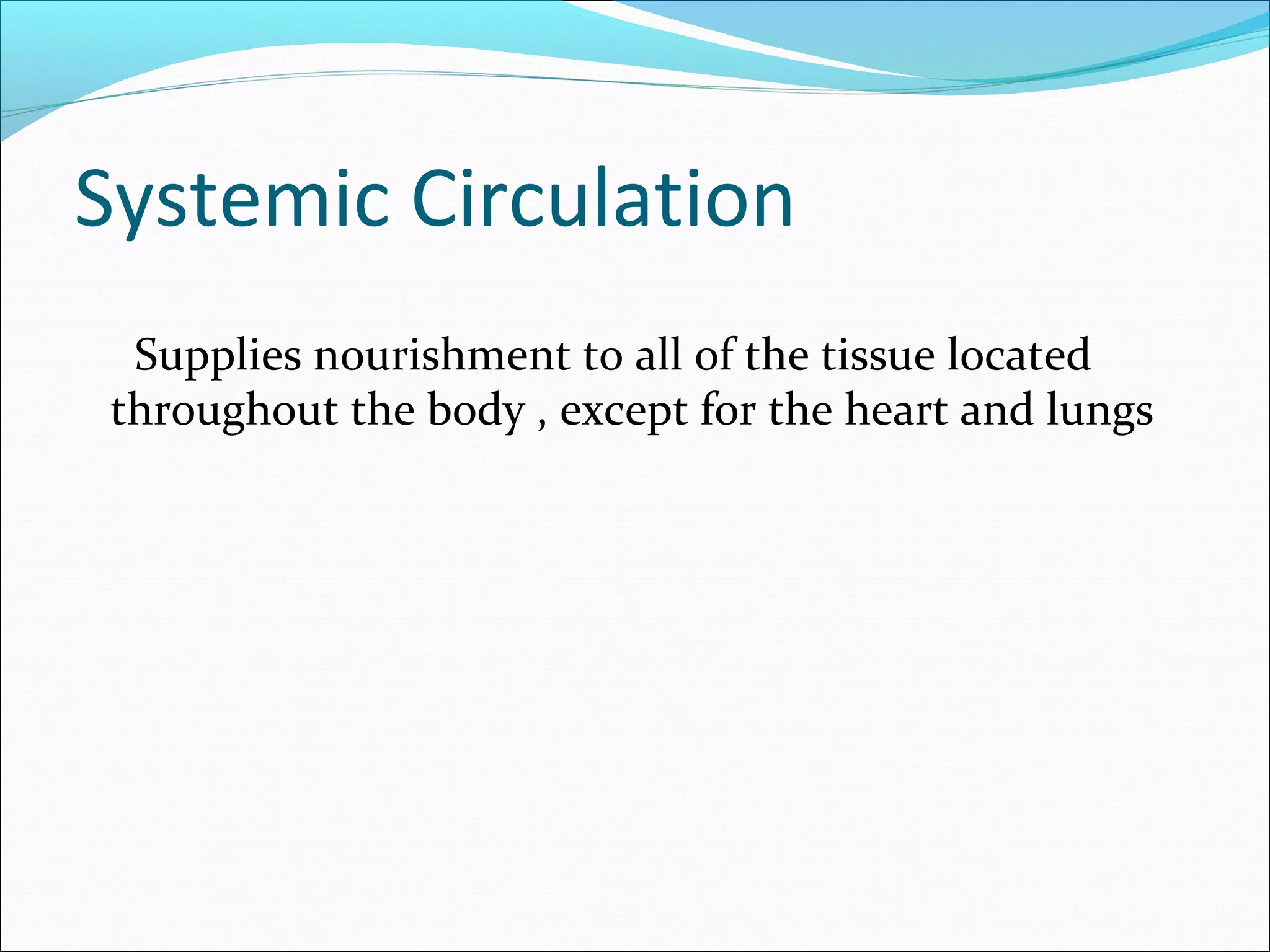 Systemic Circulation

Supplies nourishment to all of the tissue located throughout the body , except for the heart and lungs